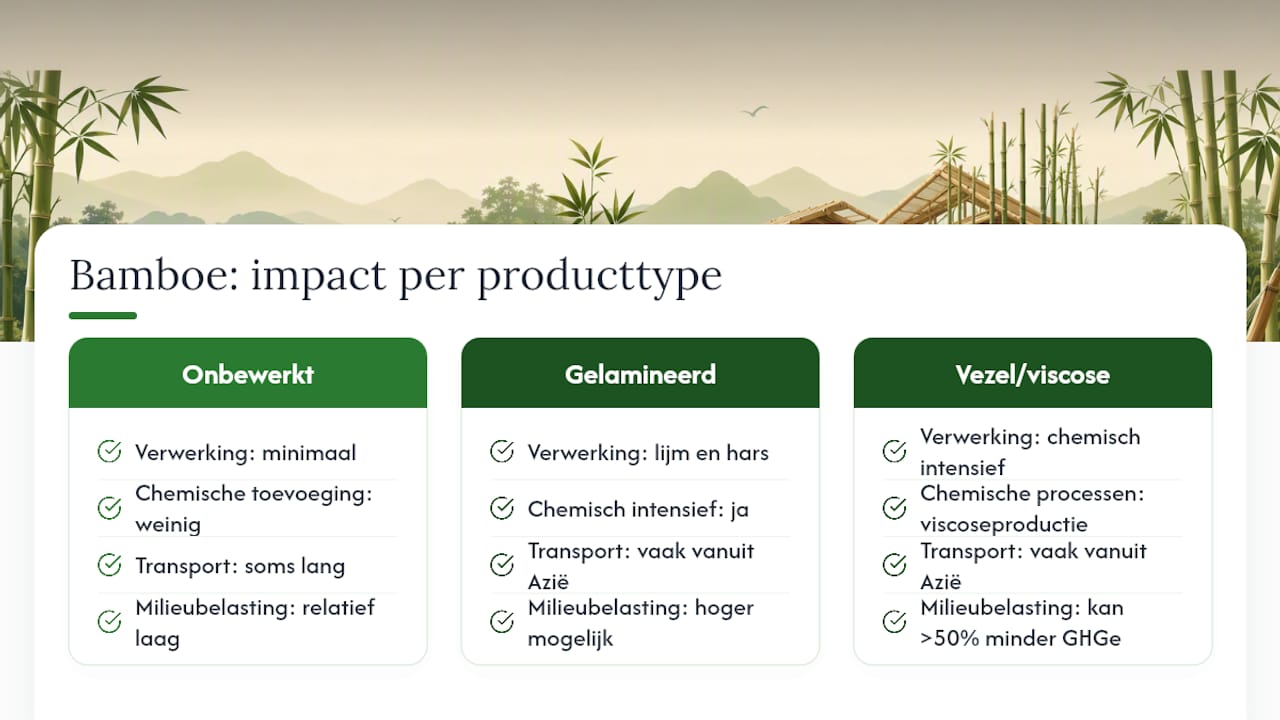 Bamboe: impact per producttype

Onbewerkt

Verwerking: minimaal

Chemische toevoeging: weinig

Transport: soms lang

Milieubelasting: relatief laag

Gelamineerd

Verwerking: lijm en hars

Chemisch intensief: ja

Transport: vaak vanuit Azië

Milieubelasting: hoger mogelijk

Vezel/viscose

Verwerking: chemisch intensief

Chemische processen: viscoseproductie

Transport: vaak vanuit Azië

Milieubelasting: kan >50% minder GHGe